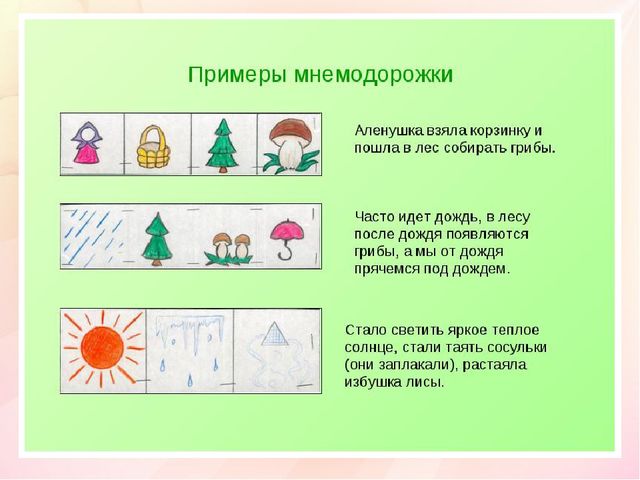 Примеры мнемодорожки

Аленушка взяла корзинку и пошла в лес собирать грибы.

Часто идет дождь, в лесу после дождя появляются грибы, а мы от дождя прячемся под дождем.

Стало светить яркое теплое солнце, стали таять сосульки (они заплакали), растаяла избушка лисы.